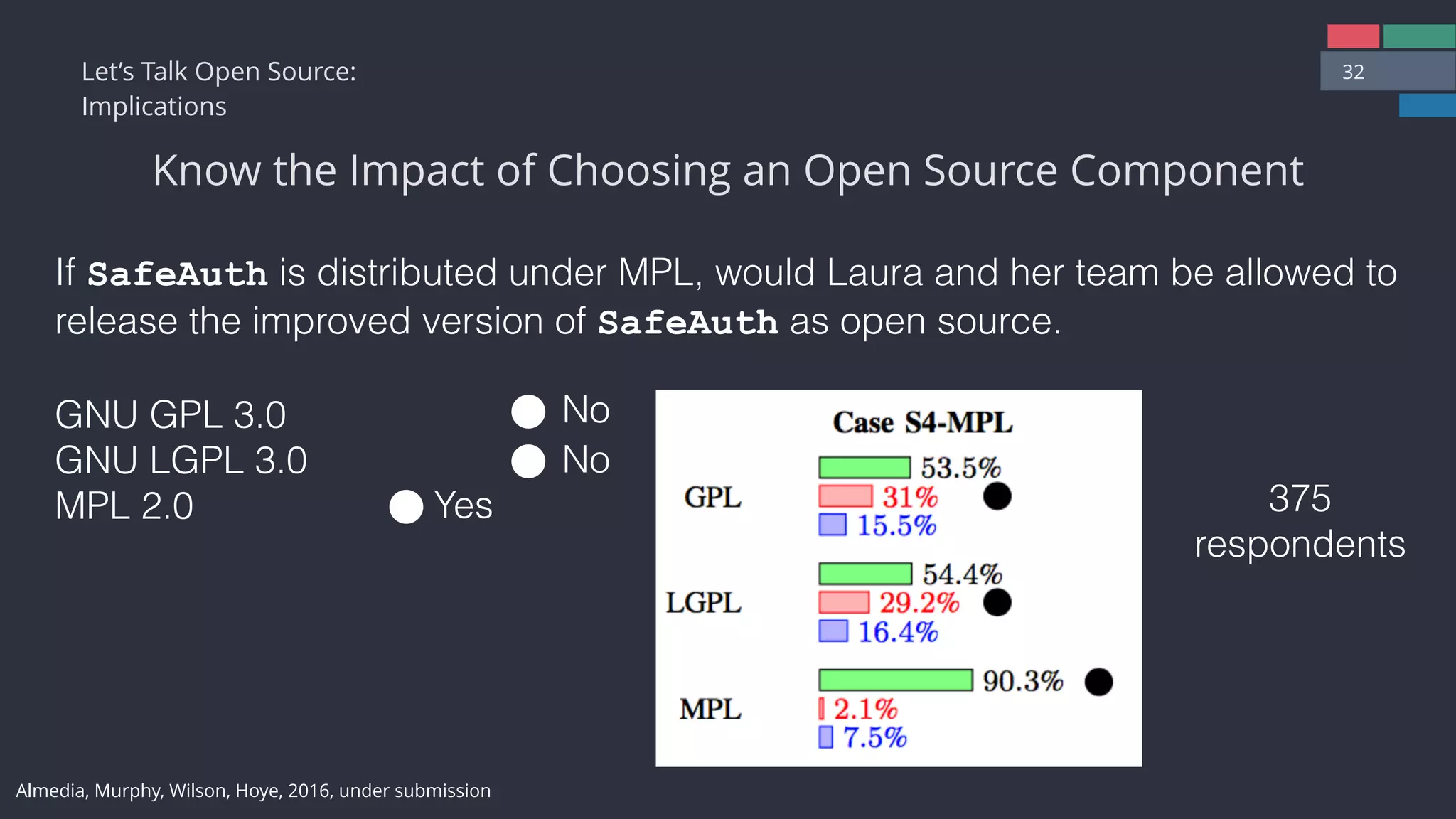 Let's Talk Open Source:
Implications

32

Know the Impact of Choosing an Open Source Component

If SafeAuth is distributed under MPL, would Laura and her team be allowed to release the improved version of SafeAuth as open source.

GNU GPL 3.0 No
GNU LGPL 3.0 No
MPL 2.0 Yes

Case S4-MPL

GPL 53.5% 31% 15.5%

LGPL 54.4% 29.2% 16.4%

MPL 90.3% 2.1% 7.5%

375 respondents

Almedia, Murphy, Wilson, Hoye, 2016, under submission